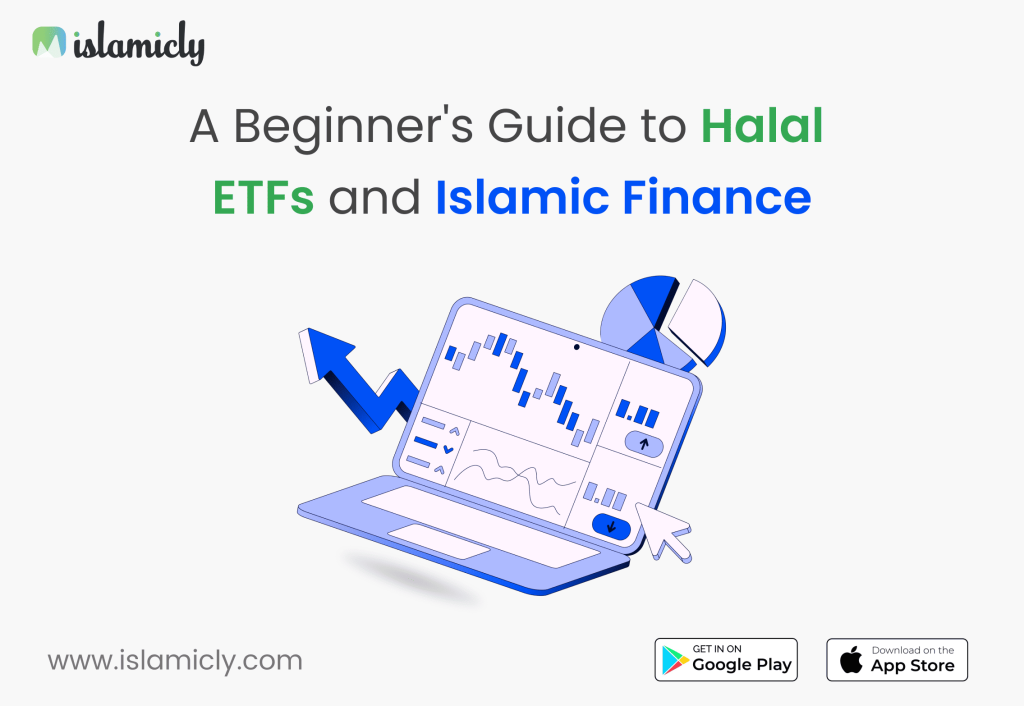 islamicly

A Beginner's Guide to Halal ETFs and Islamic Finance

www.islamicly.com

GET IN ON
Google Play

Download on the
App Store